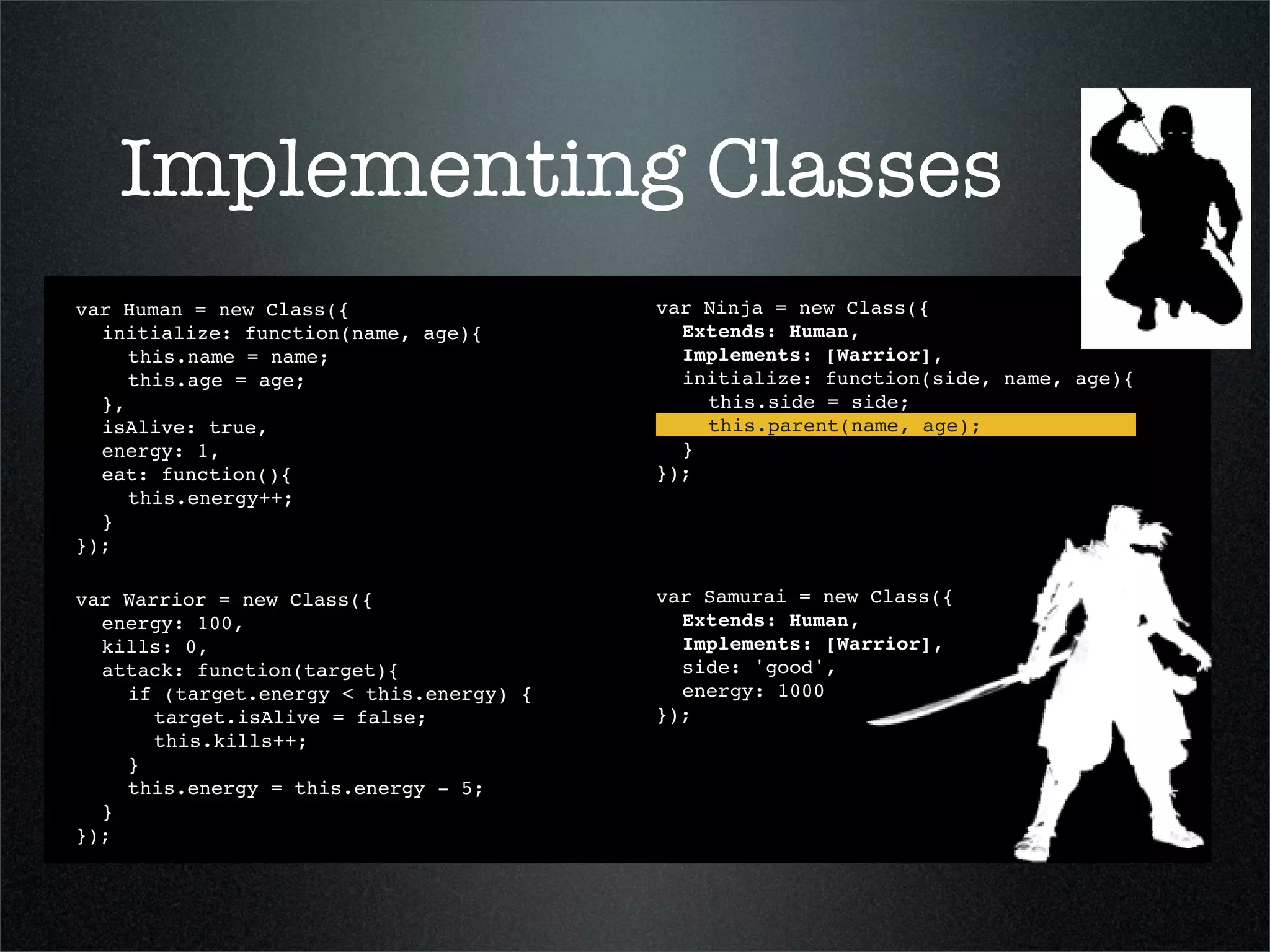 Implementing Classes

var Human = new Class({
  initialize: function(name, age){
    this.name = name;
    this.age = age;
  },
  isAlive: true,
  energy: 1,
  eat: function(){
    this.energy++;
  }
});

var Warrior = new Class({
  energy: 100,
  kills: 0,
  attack: function(target){
    if (target.energy < this.energy) {
      target.isAlive = false;
      this.kills++;
    }
    this.energy = this.energy - 5;
  }
});

var Ninja = new Class({
  Extends: Human,
  Implements: [Warrior],
  initialize: function(side, name, age){
    this.side = side;
    this.parent(name, age);
  }
});

var Samurai = new Class({
  Extends: Human,
  Implements: [Warrior],
  side: 'good',
  energy: 1000
});